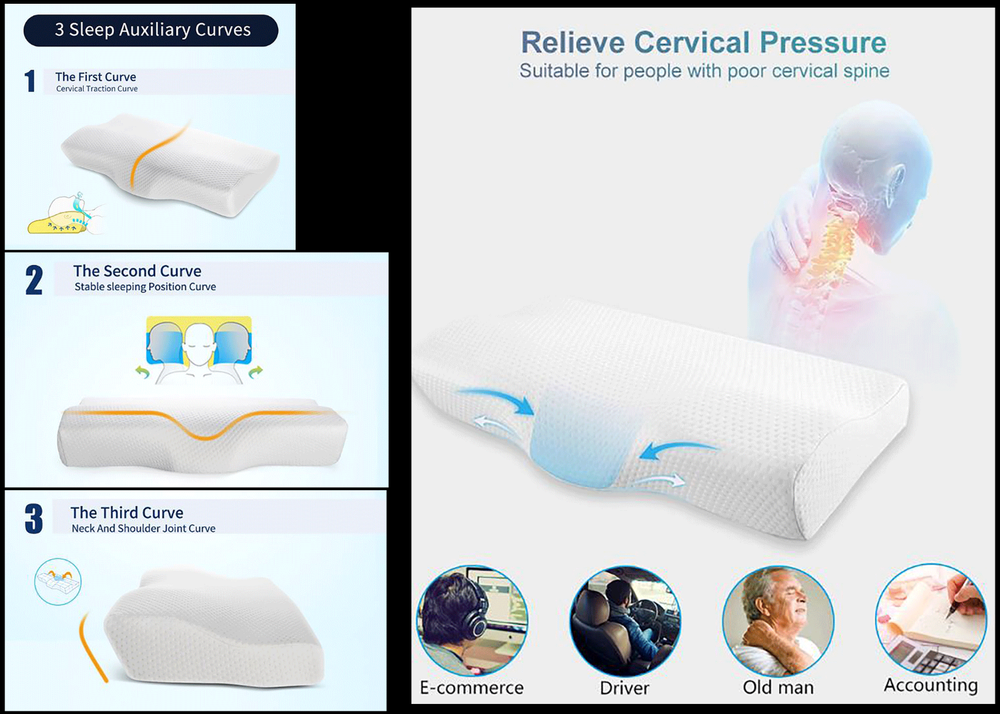 3 Sleep Auxiliary Curves

1 The First Curve
Cervical Traction Curve

2 The Second Curve
Stable sleeping Position Curve

3 The Third Curve
Neck And Shoulder Joint Curve

Relieve Cervical Pressure
Suitable for people with poor cervical spine

E-commerce

Driver

Old man

Accounting